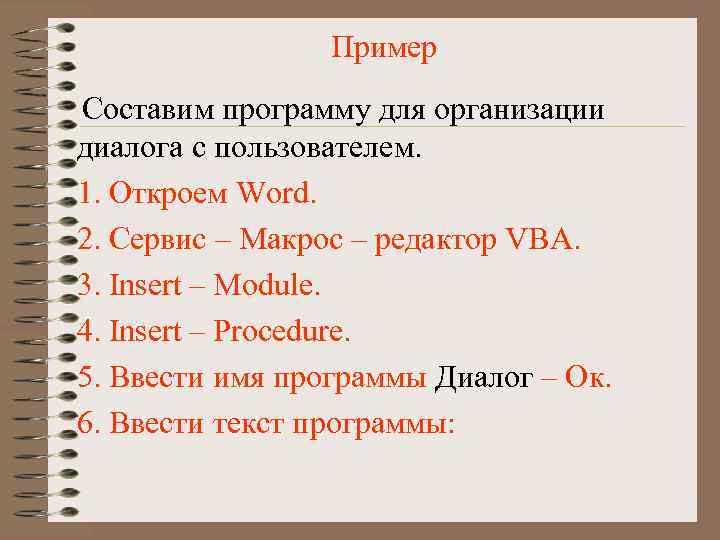 Пример

Составим программу для организации диалога с пользователем.

1. Откроем Word.
2. Сервис – Макрос – редактор VBA.
3. Insert – Module.
4. Insert – Procedure.
5. Ввести имя программы Диалог – Ок.
6. Ввести текст программы: